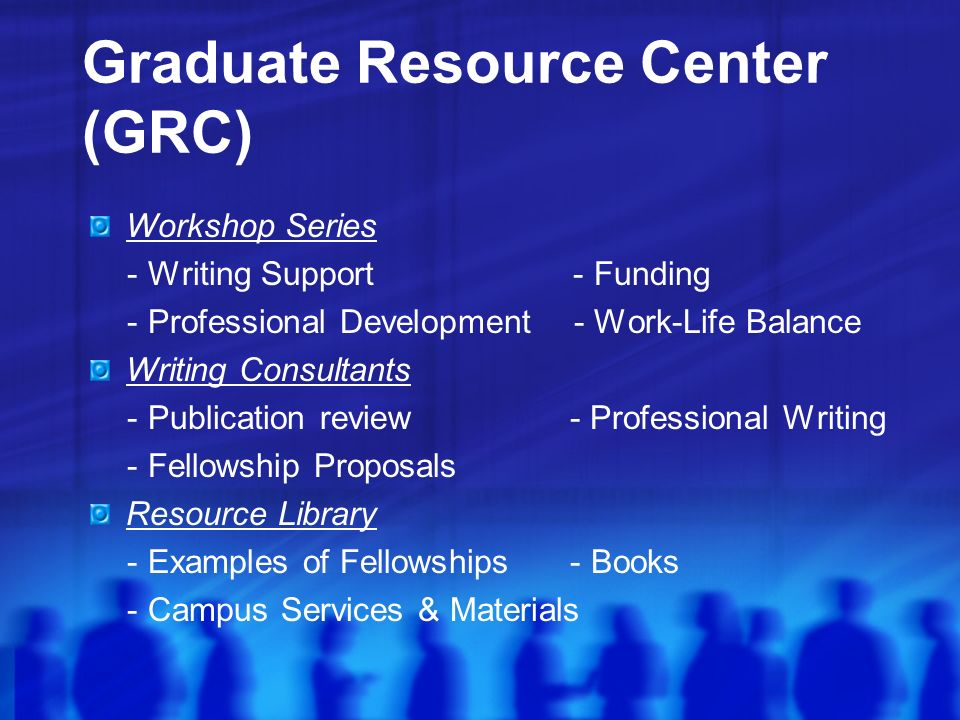 Graduate Resource Center (GRC)

Workshop Series
- Writing Support - Funding
- Professional Development - Work-Life Balance

Writing Consultants
- Publication review - Professional Writing
- Fellowship Proposals

Resource Library
- Examples of Fellowships - Books
- Campus Services & Materials